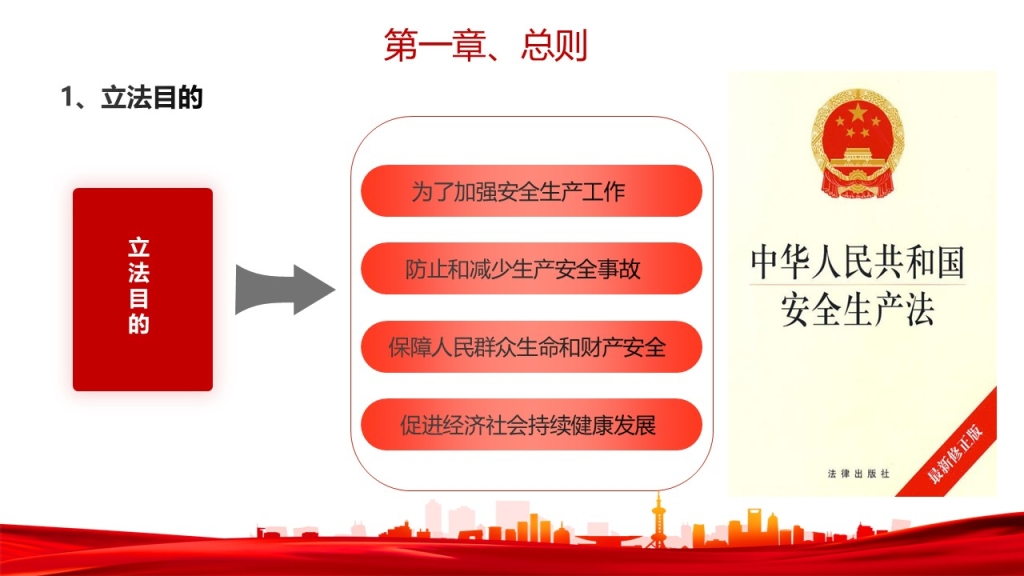 第一章、总则

1、立法目的

立法目的

为了加强安全生产工作

防止和减少生产安全事故

保障人民群众生命和财产安全

促进经济社会持续健康发展

中华人民共和国
安全生产法

最新修正版

法律出版社